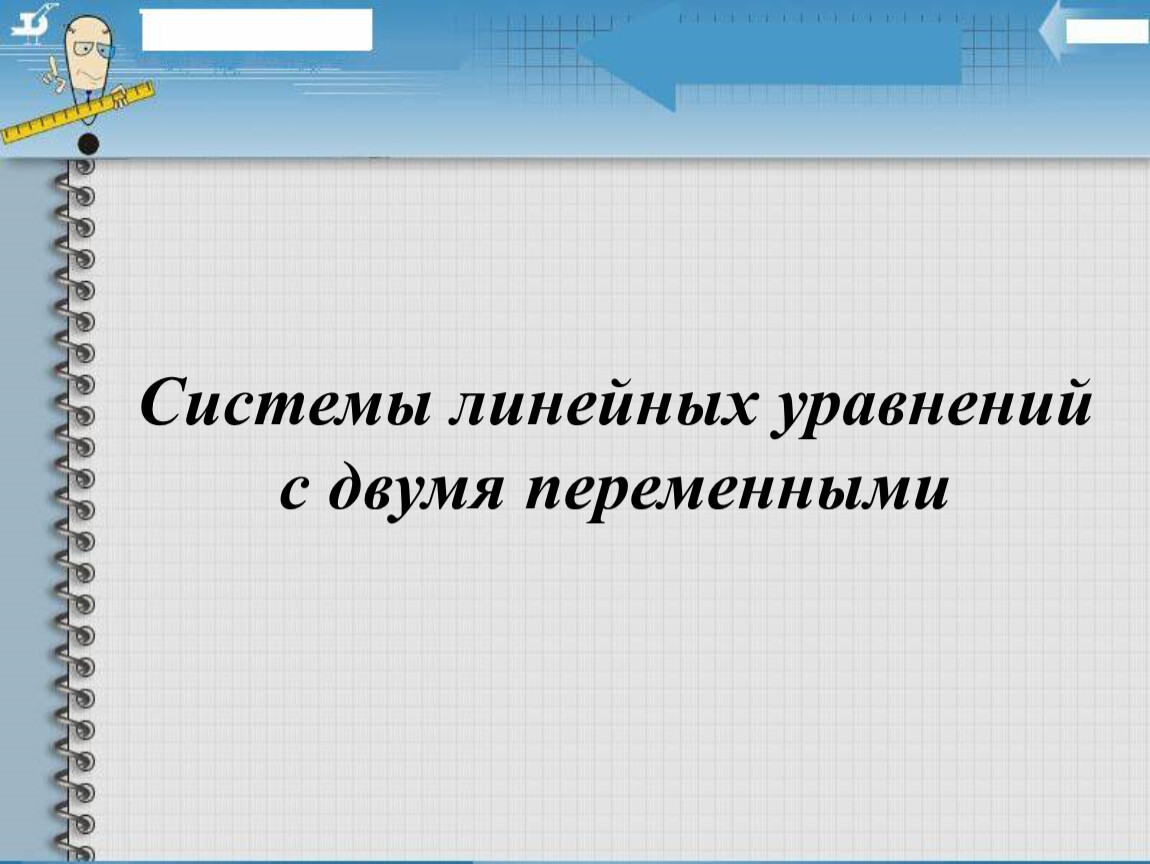 Системы линейных уравнений с двумя переменными